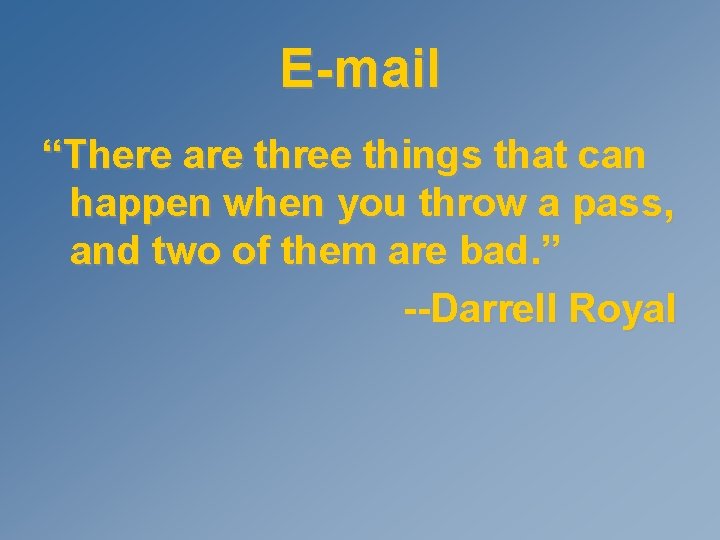 E-mail

“There are three things that can happen when you throw a pass, and two of them are bad.”

--Darrell Royal